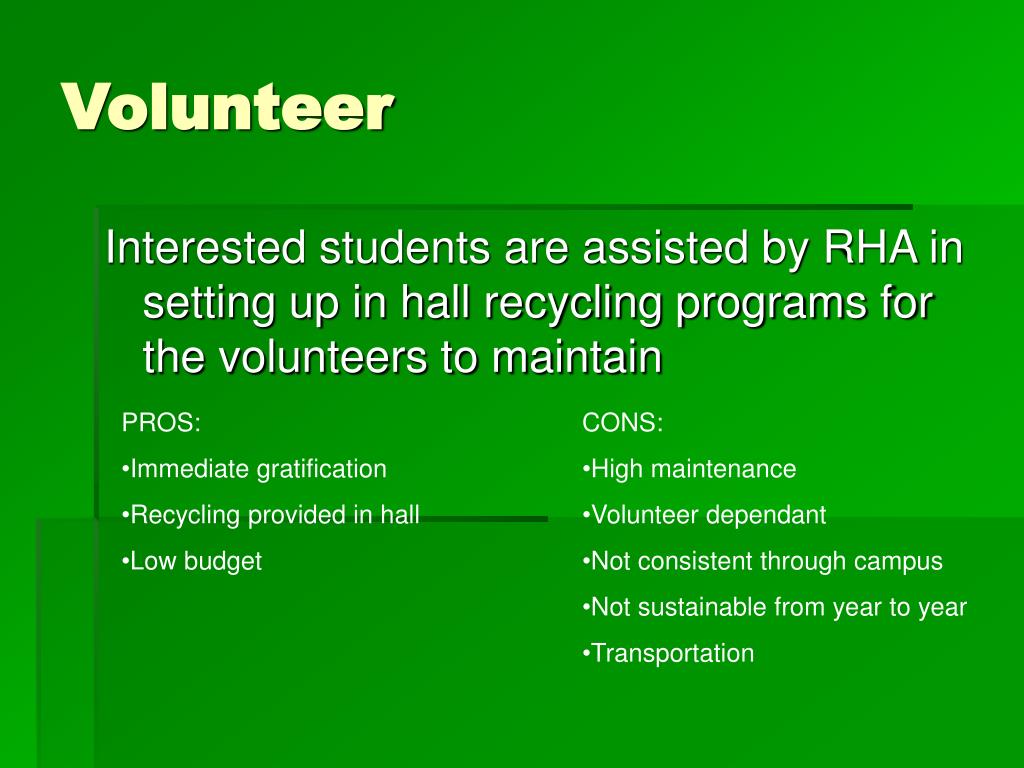 Volunteer

Interested students are assisted by RHA in setting up in hall recycling programs for the volunteers to maintain

PROS:
•Immediate gratification
•Recycling provided in hall
•Low budget

CONS:
•High maintenance
•Volunteer dependant
•Not consistent through campus
•Not sustainable from year to year
•Transportation